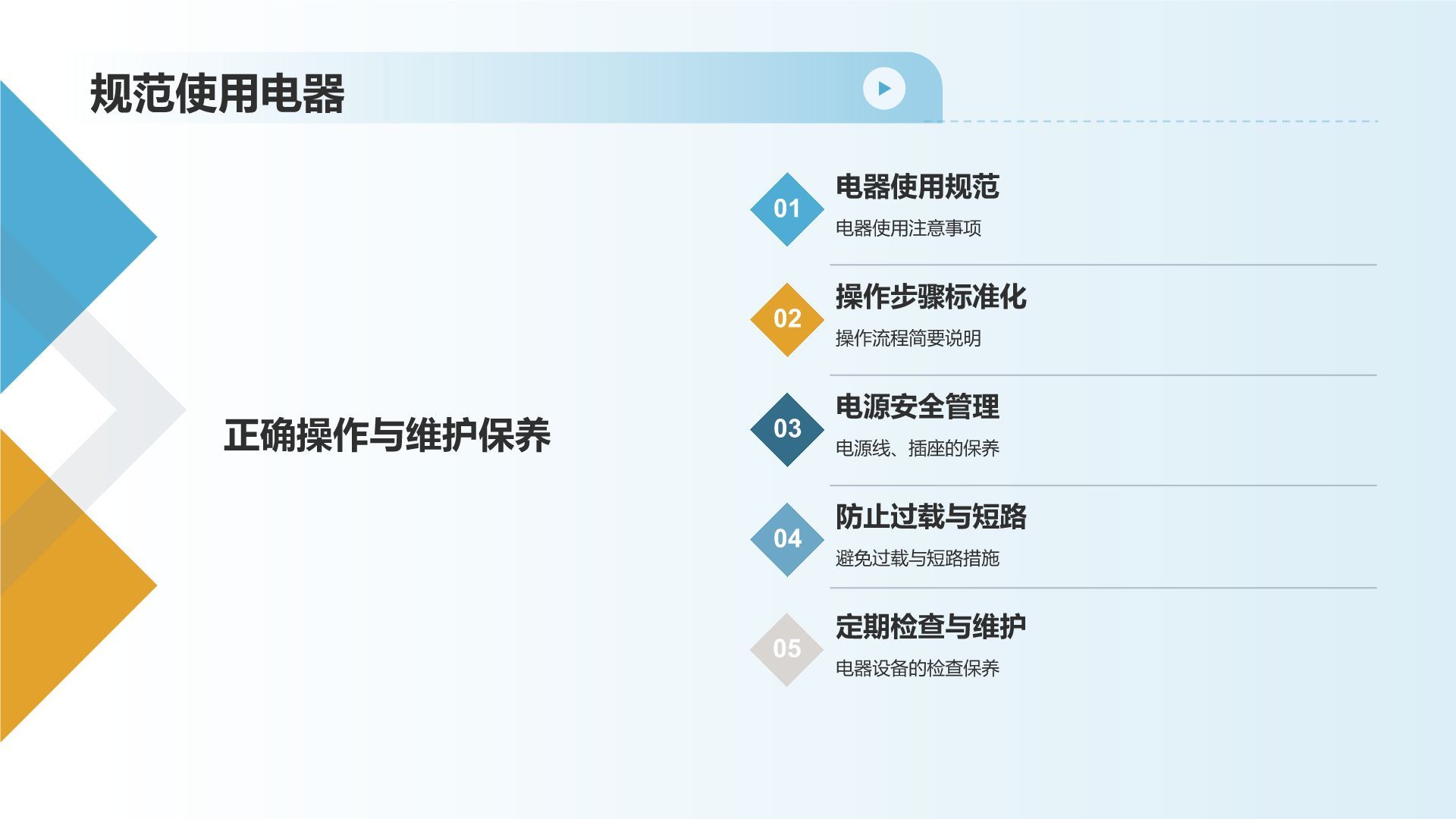 规范使用电器

正确操作与维护保养

01
电器使用规范
电器使用注意事项

02
操作步骤标准化
操作流程简要说明

03
电源安全管理
电源线、插座的保养

04
防止过载与短路
避免过载与短路措施

05
定期检查与维护
电器设备的检查保养